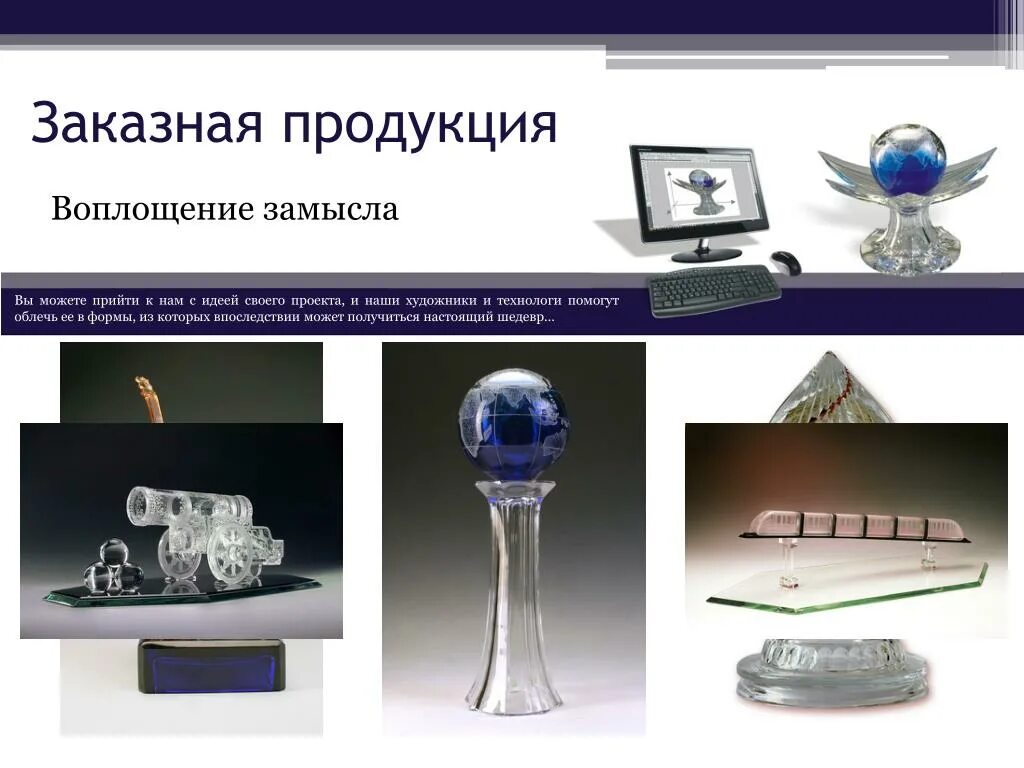 Заказная продукция

Воплощение замысла

Вы можете прийти к нам с идеей своего проекта, и наши художники и технологи помогут облечь ее в формы, из которых впоследствии может получиться настоящий шедевр…